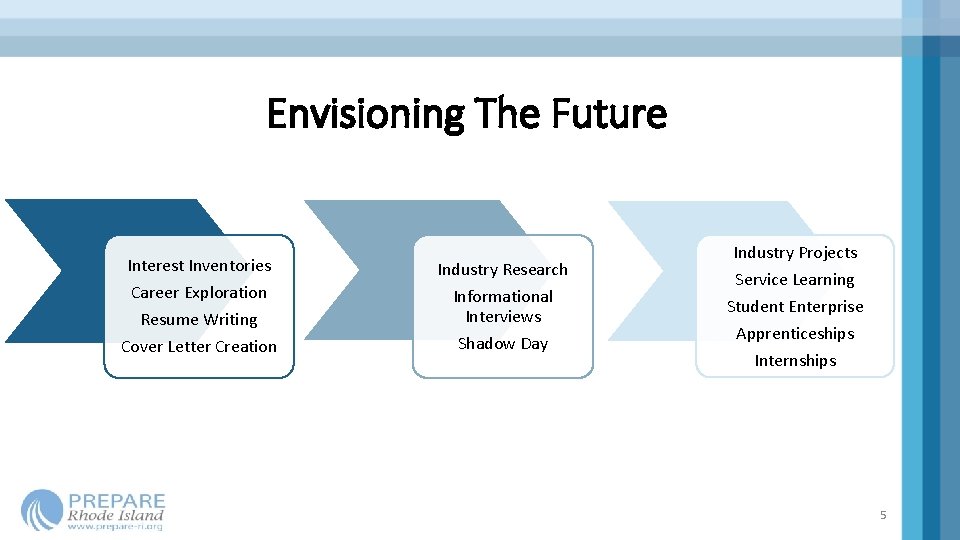 Envisioning The Future

Interest Inventories
Career Exploration
Resume Writing
Cover Letter Creation

Industry Research
Informational Interviews
Shadow Day

Industry Projects
Service Learning
Student Enterprise
Apprenticeships
Internships

PREPARE
Rhode Island
www.prepare-ri.org

5